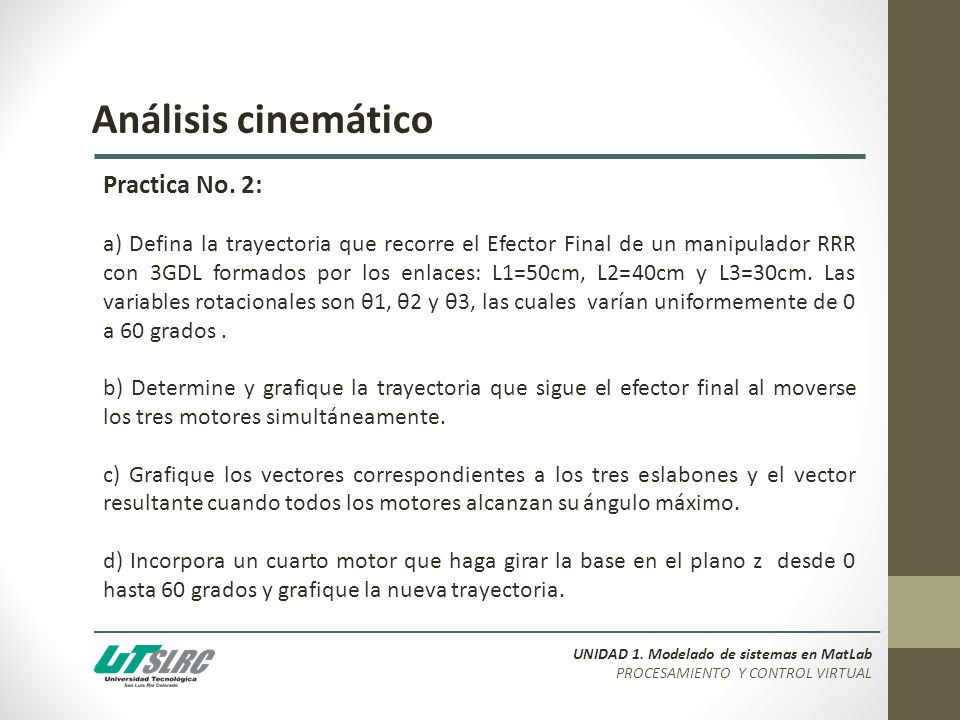 Análisis cinemático

Practica No. 2:

a) Defina la trayectoria que recorre el Efector Final de un manipulador RRR con 3GDL formados por los enlaces: L1=50cm, L2=40cm y L3=30cm. Las variables rotacionales son θ1, θ2 y θ3, las cuales varían uniformemente de 0 a 60 grados .

b) Determine y grafique la trayectoria que sigue el efector final al moverse los tres motores simultáneamente.

c) Grafique los vectores correspondientes a los tres eslabones y el vector resultante cuando todos los motores alcanzan su ángulo máximo.

d) Incorpora un cuarto motor que haga girar la base en el plano z desde 0 hasta 60 grados y grafique la nueva trayectoria.

UTSLRC
Universidad Tecnológica San Luis Río Colorado

UNIDAD 1. Modelado de sistemas en MatLab
PROCESAMIENTO Y CONTROL VIRTUAL